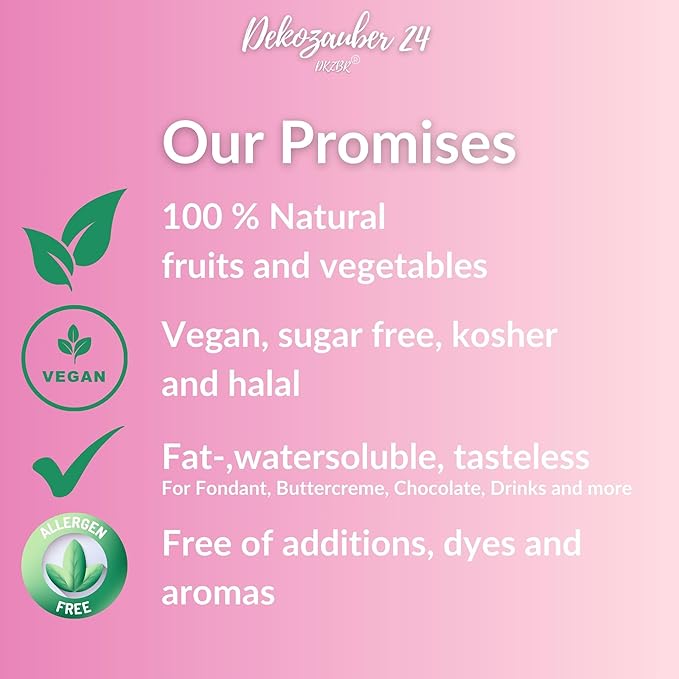 Dekozauber 24
DKZBR®

Our Promises

100 % Natural fruits and vegetables

VEGAN

Vegan, sugar free, kosher and halal

Fat-,watersoluble, tasteless
For Fondant, Buttercreme, Chocolate, Drinks and more

ALLERGEN FREE

Free of additions, dyes and aromas